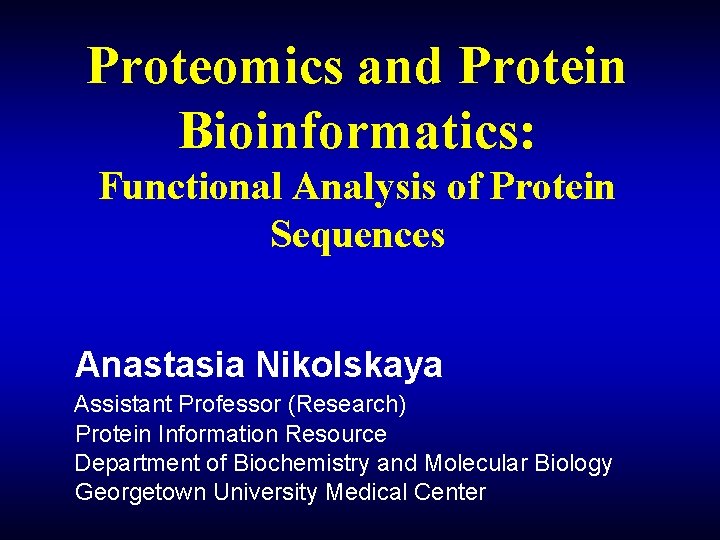 Proteomics and Protein Bioinformatics:
Functional Analysis of Protein Sequences

Anastasia Nikolskaya
Assistant Professor (Research)
Protein Information Resource
Department of Biochemistry and Molecular Biology
Georgetown University Medical Center